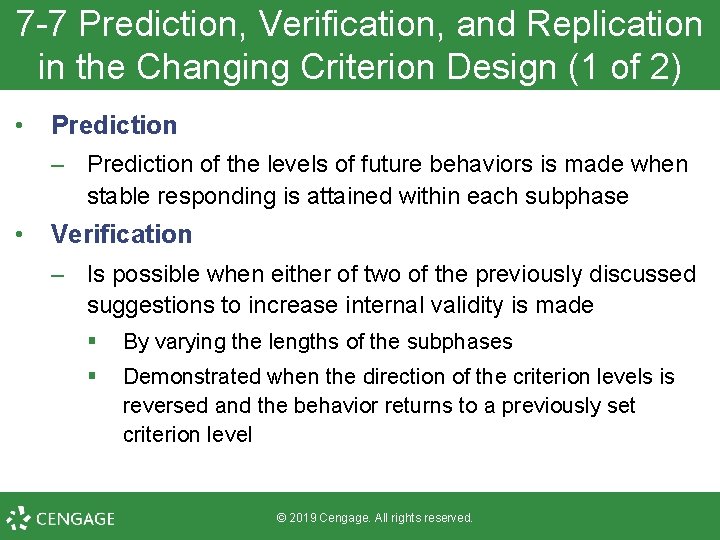 7-7 Prediction, Verification, and Replication in the Changing Criterion Design (1 of 2)

• Prediction
– Prediction of the levels of future behaviors is made when stable responding is attained within each subphase
• Verification
– Is possible when either of two of the previously discussed suggestions to increase internal validity is made
▪ By varying the lengths of the subphases
▪ Demonstrated when the direction of the criterion levels is reversed and the behavior returns to a previously set criterion level

CENGAGE

© 2019 Cengage. All rights reserved.